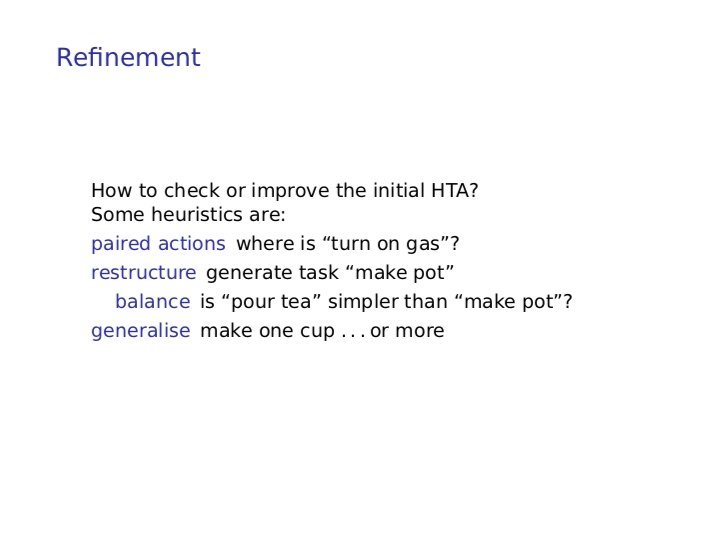 Refinement

How to check or improve the initial HTA?
Some heuristics are:

paired actions where is “turn on gas”?

restructure generate task “make pot”

balance is “pour tea” simpler than “make pot”?

generalise make one cup . . . or more